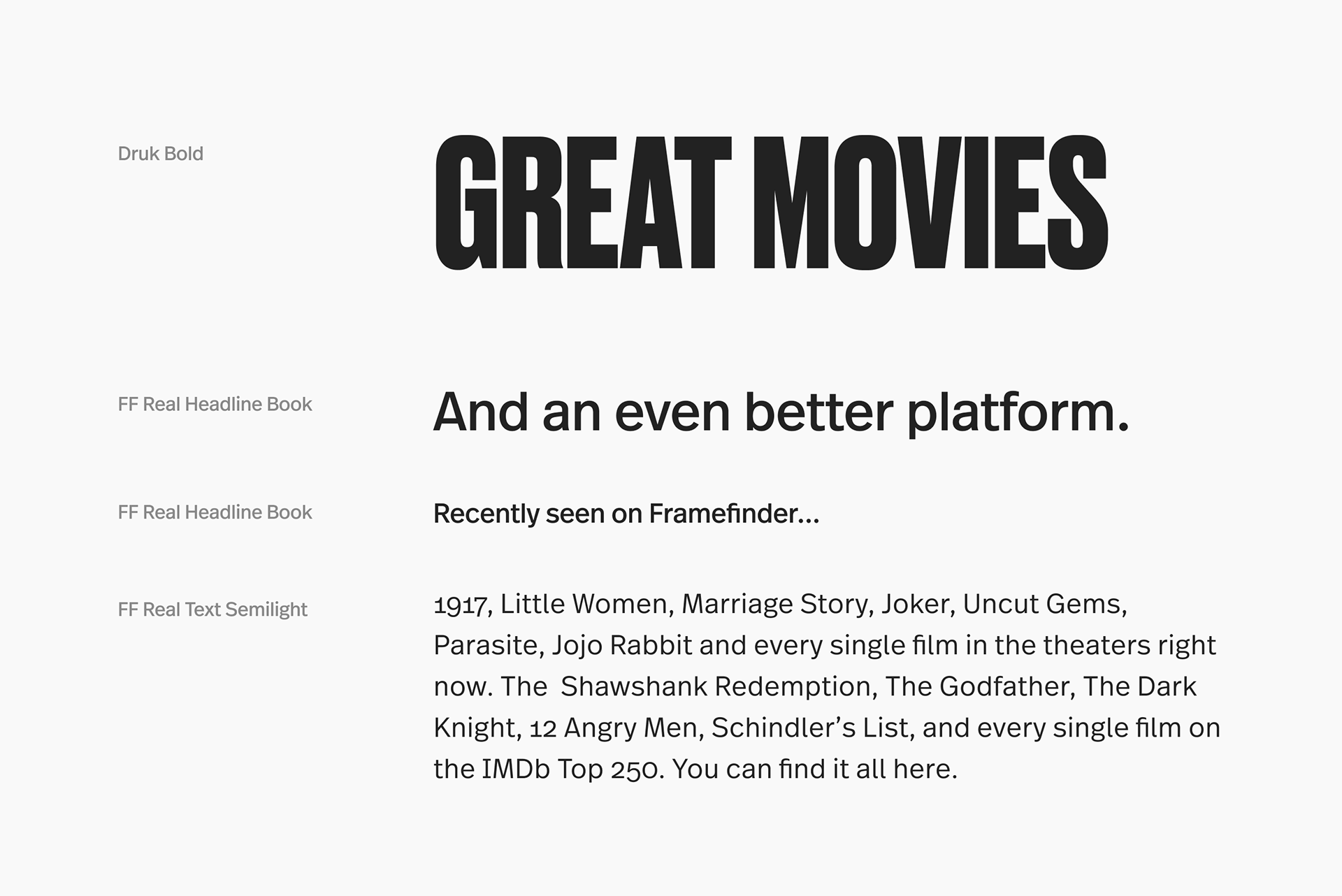 Druk Bold

GREAT MOVIES

FF Real Headline Book

And an even better platform.

FF Real Headline Book

Recently seen on Framefinder...

FF Real Text Semilight

1917, Little Women, Marriage Story, Joker, Uncut Gems, Parasite, Jojo Rabbit and every single film in the theaters right now. The  Shawshank Redemption, The Godfather, The Dark Knight, 12 Angry Men, Schindler's List, and every single film on the IMDb Top 250. You can find it all here.